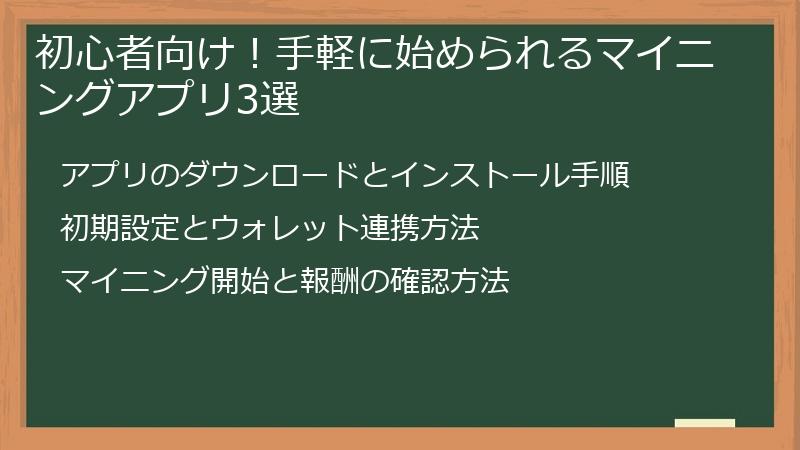 初心者向け！手軽に始められるマイニングアプリ3選

アプリのダウンロードとインストール手順

初期設定とウォレット連携方法

マイニング開始と報酬の確認方法